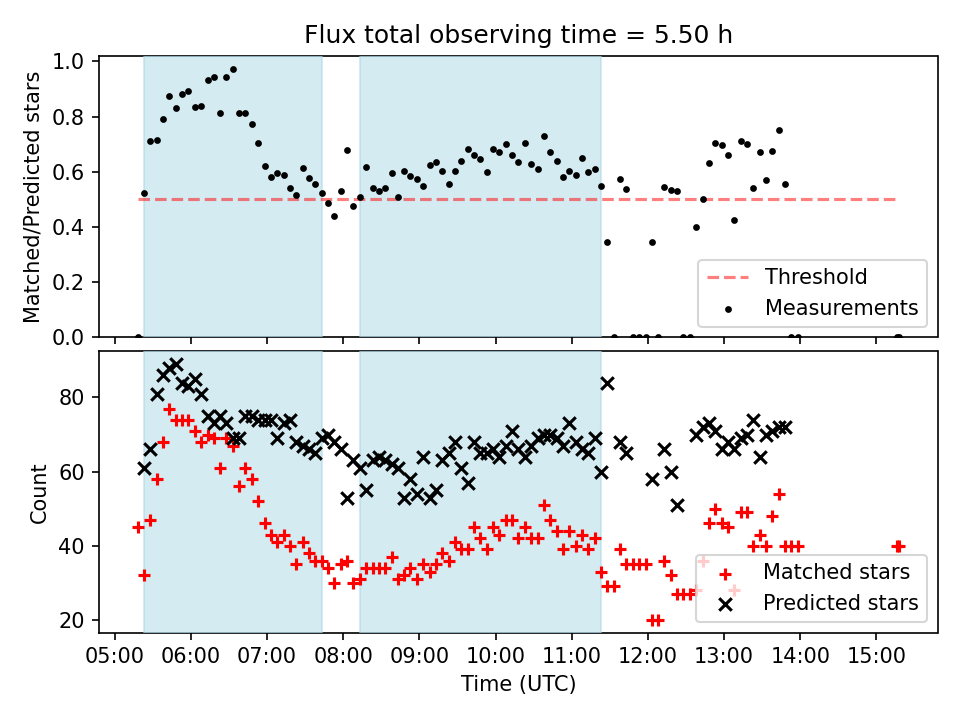 Flux total observing time = 5.50 h

Matched/Predicted stars
1.0
0.8
0.6
0.4
0.2
0.0

Threshold
Measurements

Count
80
60
40
20

Matched stars
Predicted stars

05:00 06:00 07:00 08:00 09:00 10:00 11:00 12:00 13:00 14:00 15:00
Time (UTC)